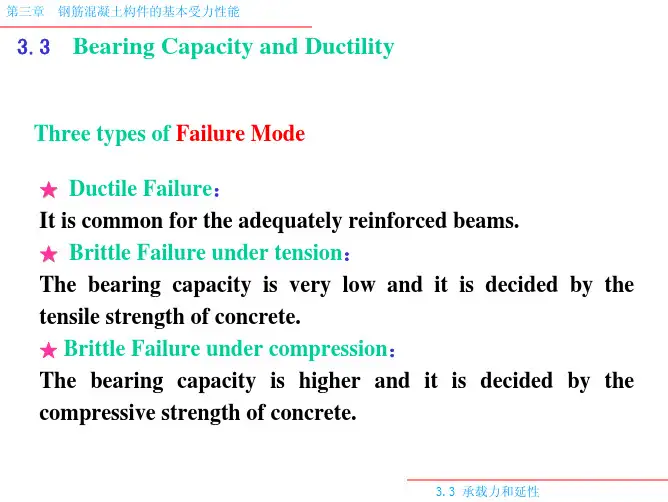 第三章　钢筋混凝土构件的基本受力性能

3.3　Bearing Capacity and Ductility

Three types of Failure Mode

★ Ductile Failure：
It is common for the adequately reinforced beams.
★ Brittle Failure under tension：
The bearing capacity is very low and it is decided by the tensile strength of concrete.
★ Brittle Failure under compression：
The bearing capacity is higher and it is decided by the compressive strength of concrete.

3.3 承载力和延性